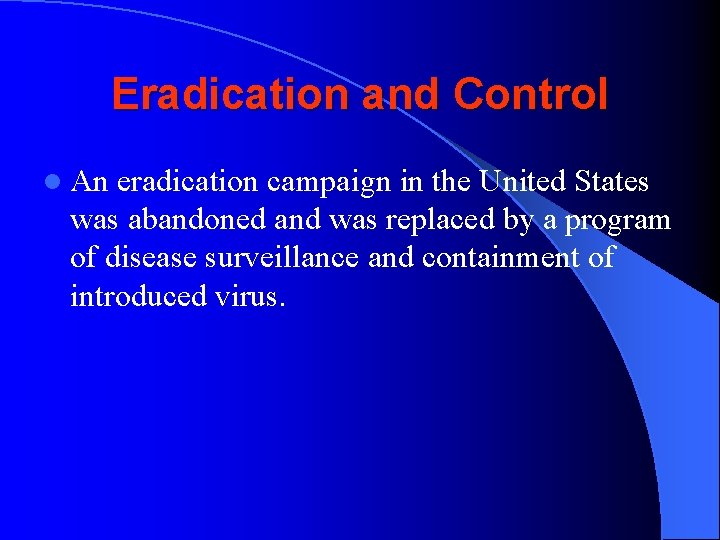 Eradication and Control

An eradication campaign in the United States was abandoned and was replaced by a program of disease surveillance and containment of introduced virus.